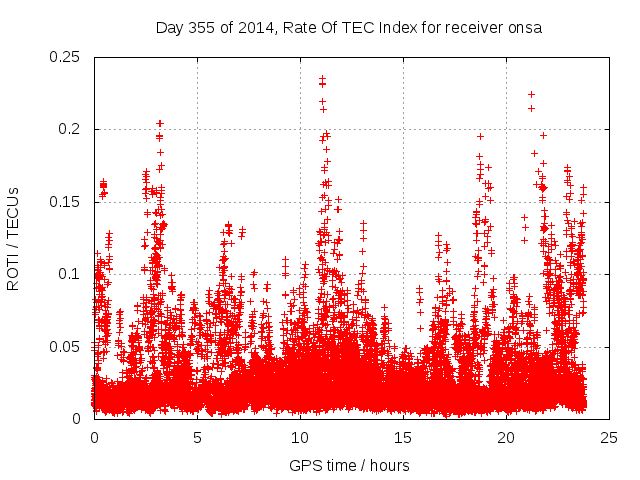 Day 355 of 2014, Rate Of TEC Index for receiver onsa

ROTI / TECUs

0.25
0.2
0.15
0.1
0.05
0

0
5
10
15
20
25

GPS time / hours